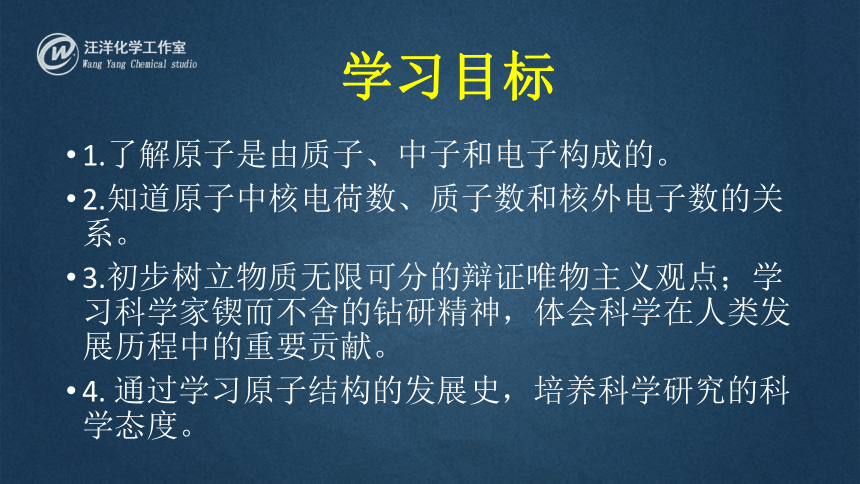 汪洋化学工作室
Wang Yang Chemical studio

学习目标

• 1.了解原子是由质子、中子和电子构成的。

• 2.知道原子中核电荷数、质子数和核外电子数的关系。

• 3.初步树立物质无限可分的辩证唯物主义观点；学习科学家锲而不舍的钻研精神，体会科学在人类发展历程中的重要贡献。

• 4. 通过学习原子结构的发展史，培养科学研究的科学态度。